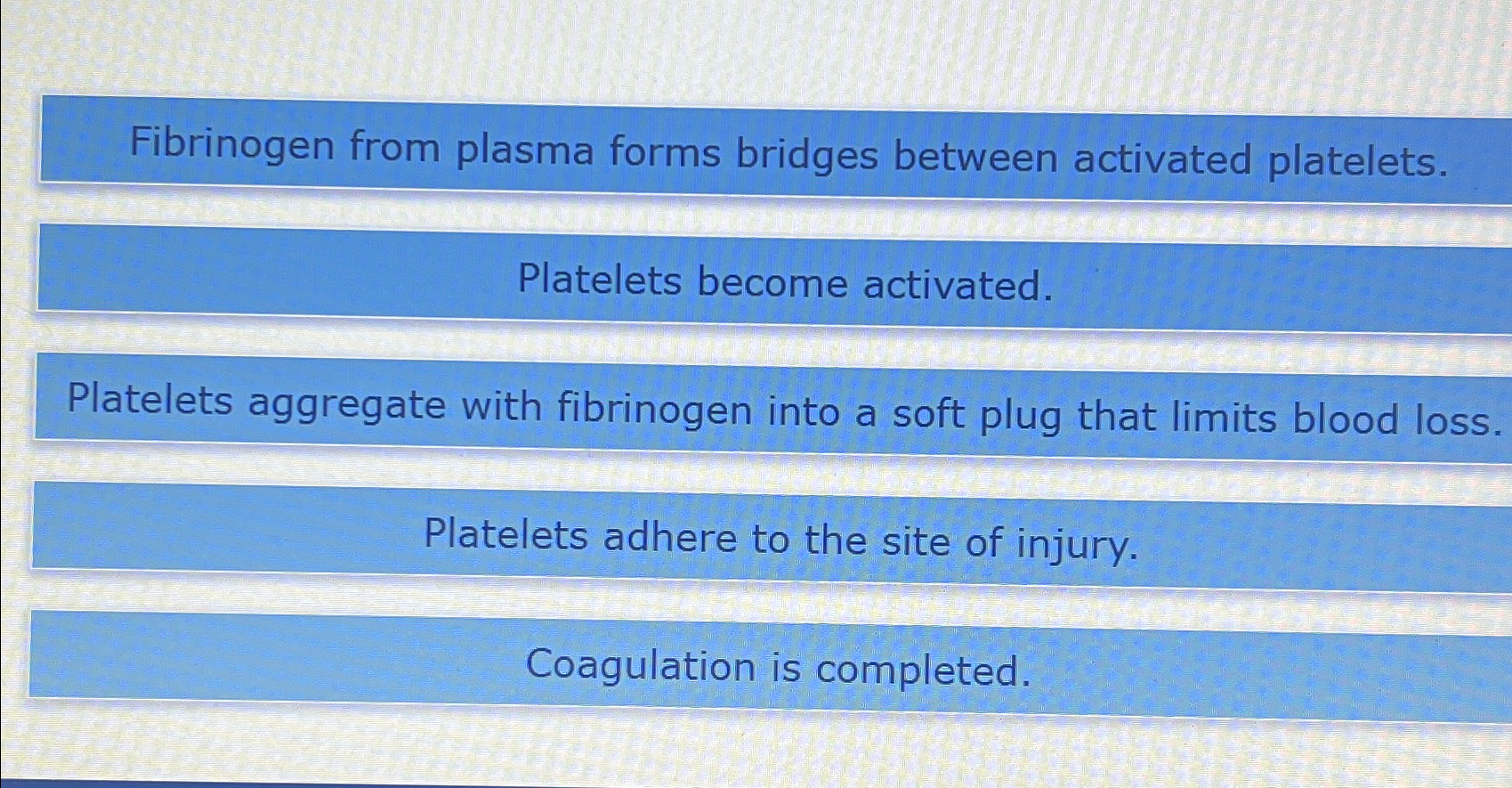 Fibrinogen from plasma forms bridges between activated platelets.

Platelets become activated.

Platelets aggregate with fibrinogen into a soft plug that limits blood loss.

Platelets adhere to the site of injury.

Coagulation is completed.